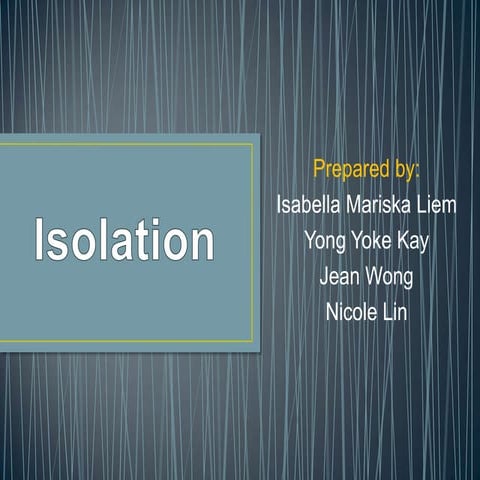 Isolation

Prepared by:
Isabella Mariska Liem
Yong Yoke Kay
Jean Wong
Nicole Lin